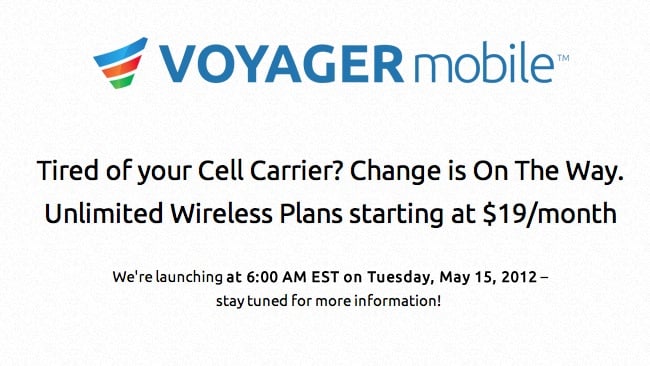 VOYAGER mobile™

Tired of your Cell Carrier? Change is On The Way.
Unlimited Wireless Plans starting at \$19/month

We're launching at 6:00 AM EST on Tuesday, May 15, 2012 – stay tuned for more information!